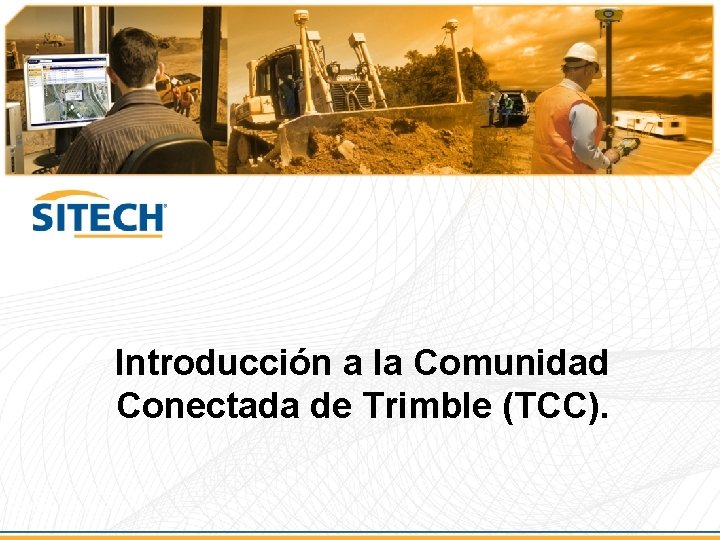 SITECH

Introducción a la Comunidad Conectada de Trimble (TCC).